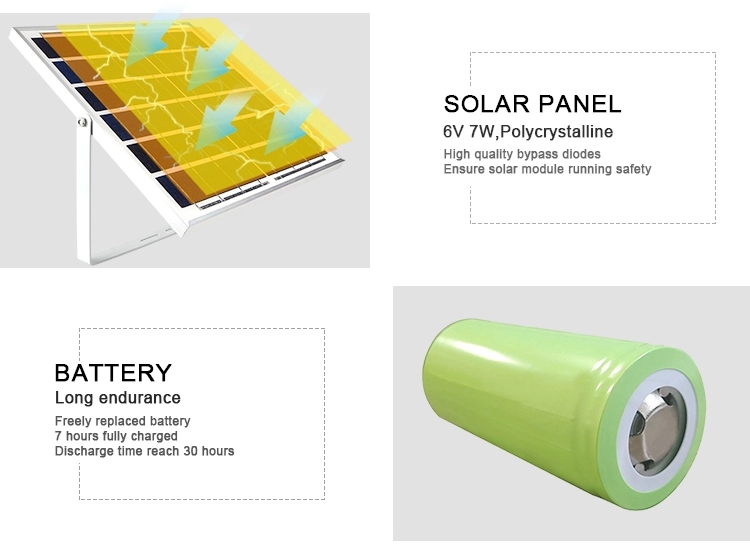 SOLAR PANEL
6V 7W,Polycrystalline

High quality bypass diodes
Ensure solar module running safety

BATTERY
Long endurance

Freely replaced battery
7 hours fully charged
Discharge time reach 30 hours